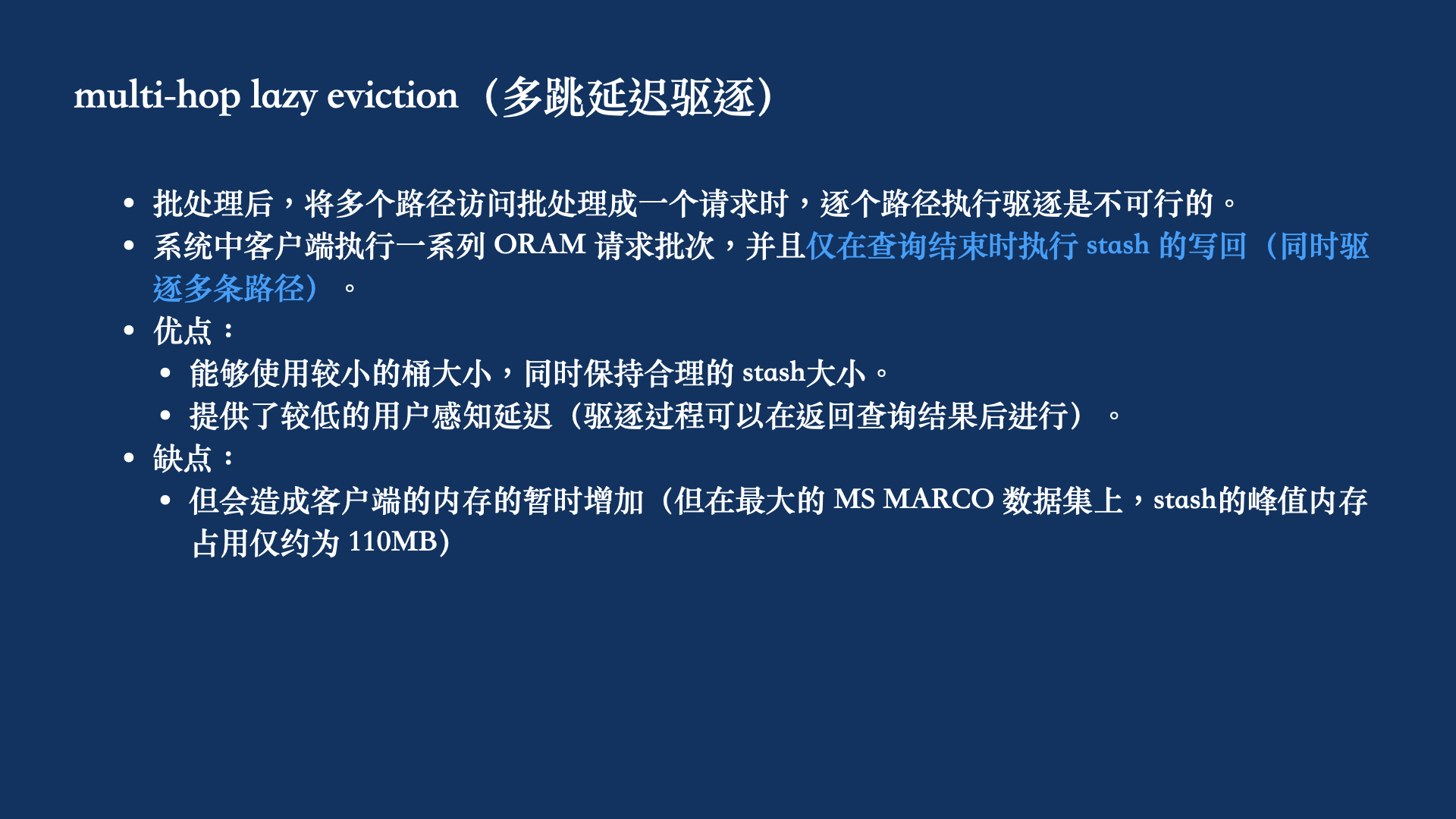 multi-hop lazy eviction（多跳延迟驱逐）

• 批处理后，将多个路径访问批处理成一个请求时，逐个路径执行驱逐是不可行的。
• 系统中客户端执行一系列 ORAM 请求批次，并且仅在查询结束时执行 stash 的写回（同时驱逐多条路径）。
• 优点：
  • 能够使用较小的桶大小，同时保持合理的 stash大小。
  • 提供了较低的用户感知延迟（驱逐过程可以在返回查询结果后进行）。
• 缺点：
  • 但会造成客户端的内存的暂时增加（但在最大的 MS MARCO 数据集上，stash的峰值内存占用仅约为 110MB）